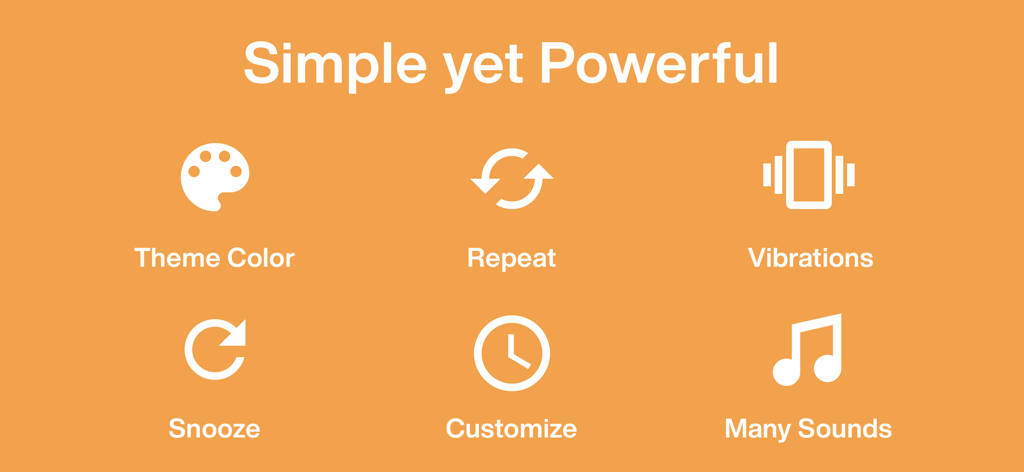 Simple yet Powerful

Theme Color

Repeat

Vibrations

Snooze

Customize

Many Sounds